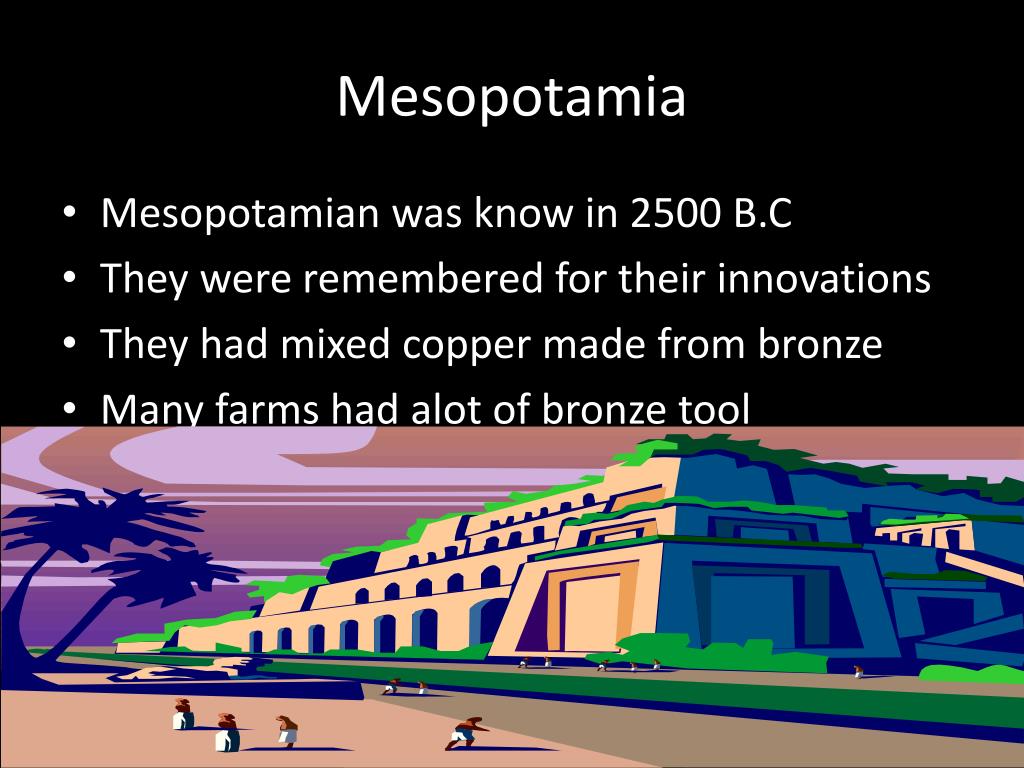 Mesopotamia

• Mesopotamian was know in 2500 B.C
• They were remembered for their innovations
• They had mixed copper made from bronze
• Many farms had alot of bronze tool